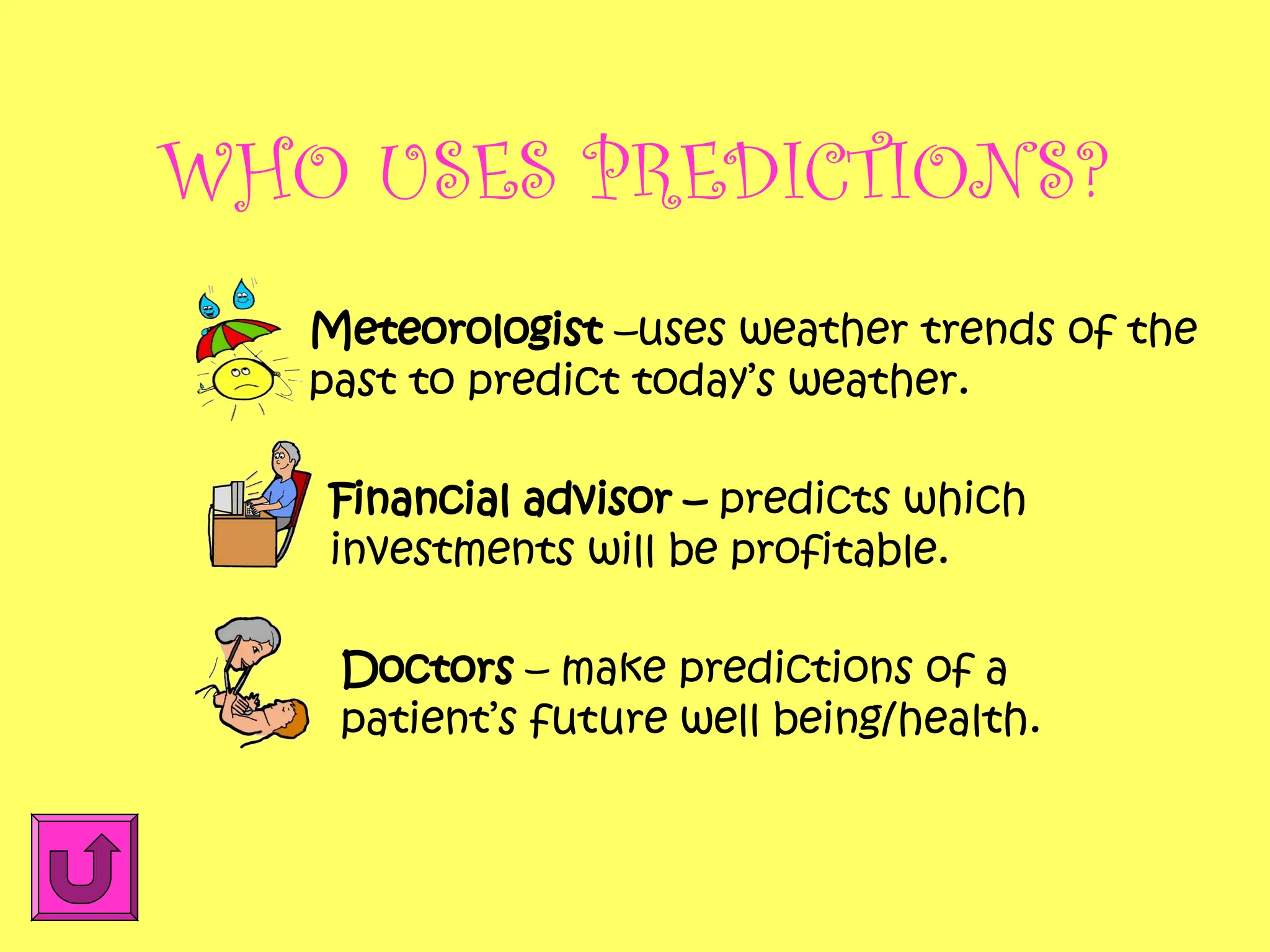 WHO USES PREDICTIONS?

Meteorologist –uses weather trends of the past to predict today's weather.

Financial advisor – predicts which investments will be profitable.

Doctors – make predictions of a patient's future well being/health.